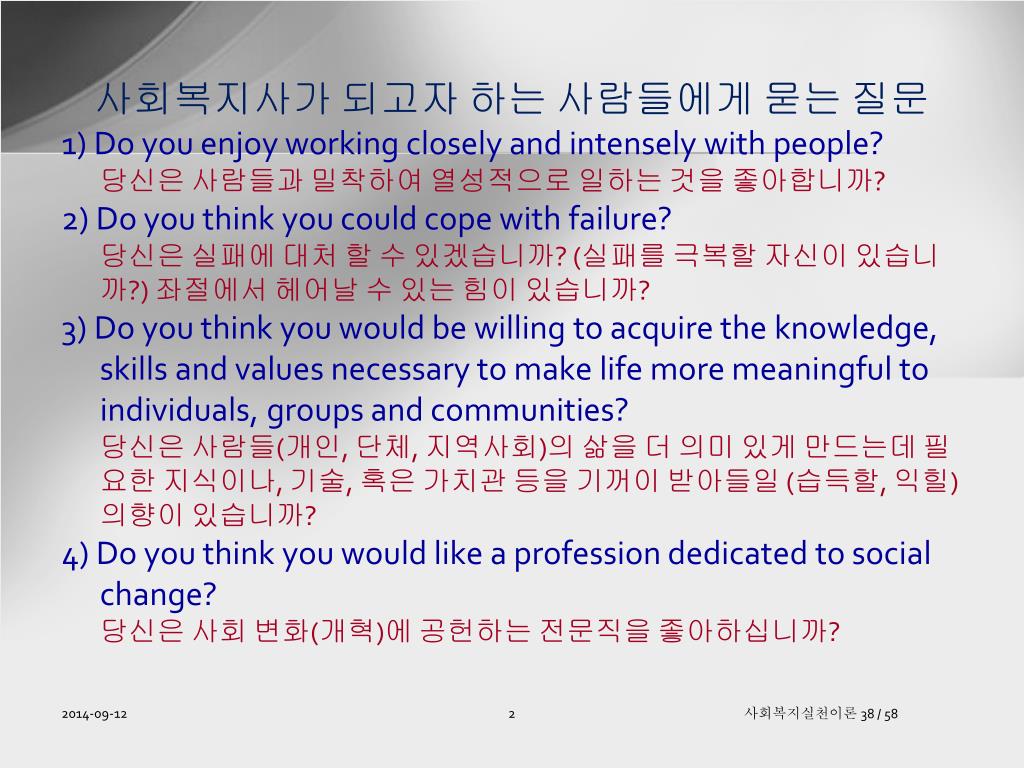 사회복지사가 되고자 하는 사람들에게 묻는 질문

1) Do you enjoy working closely and intensely with people?
당신은 사람들과 밀착하여 열성적으로 일하는 것을 좋아합니까?

2) Do you think you could cope with failure?
당신은 실패에 대처 할 수 있겠습니까? (실패를 극복할 자신이 있습니까?) 좌절에서 헤어날 수 있는 힘이 있습니까?

3) Do you think you would be willing to acquire the knowledge, skills and values necessary to make life more meaningful to individuals, groups and communities?
당신은 사람들(개인, 단체, 지역사회)의 삶을 더 의미 있게 만드는데 필요한 지식이나, 기술, 혹은 가치관 등을 기꺼이 받아들일 (습득할, 익힐) 의향이 있습니까?

4) Do you think you would like a profession dedicated to social change?
당신은 사회 변화(개혁)에 공헌하는 전문직을 좋아하십니까?

2014-09-12

2

사회복지실천이론 38 / 58